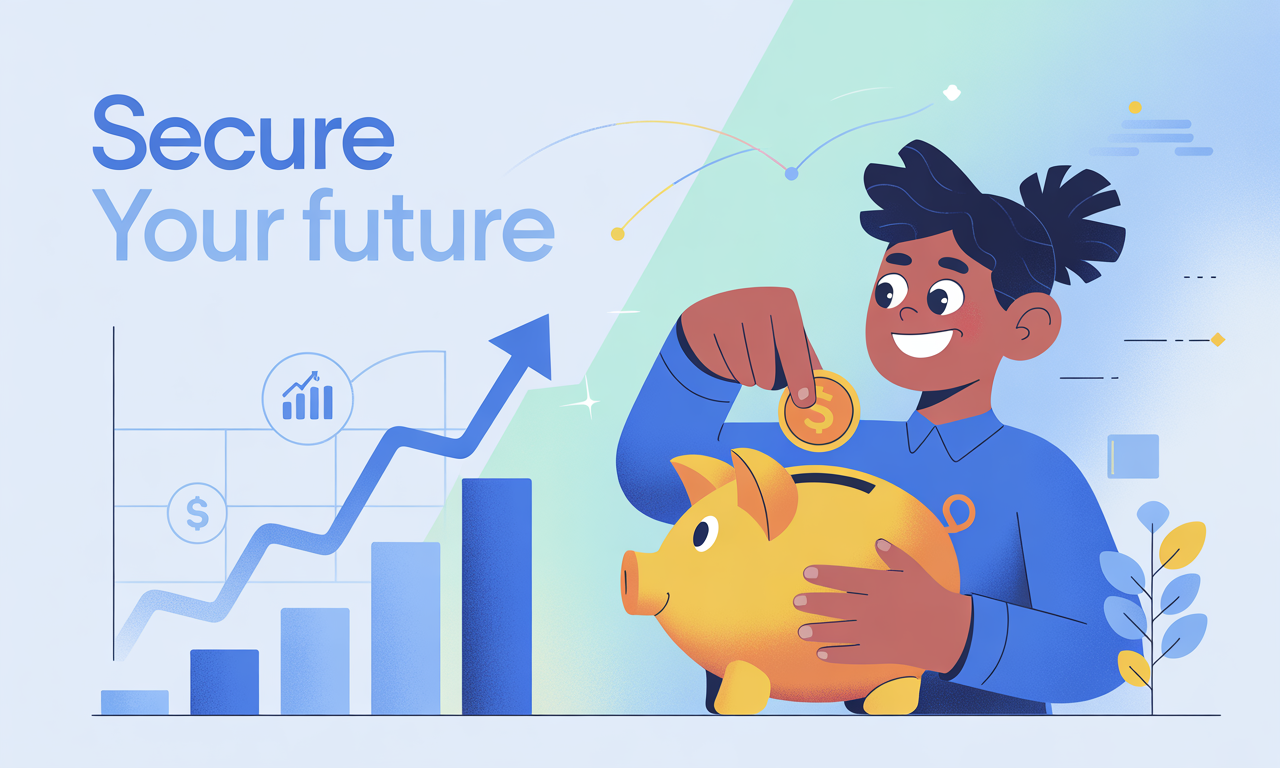 Secure
Your future

$

$